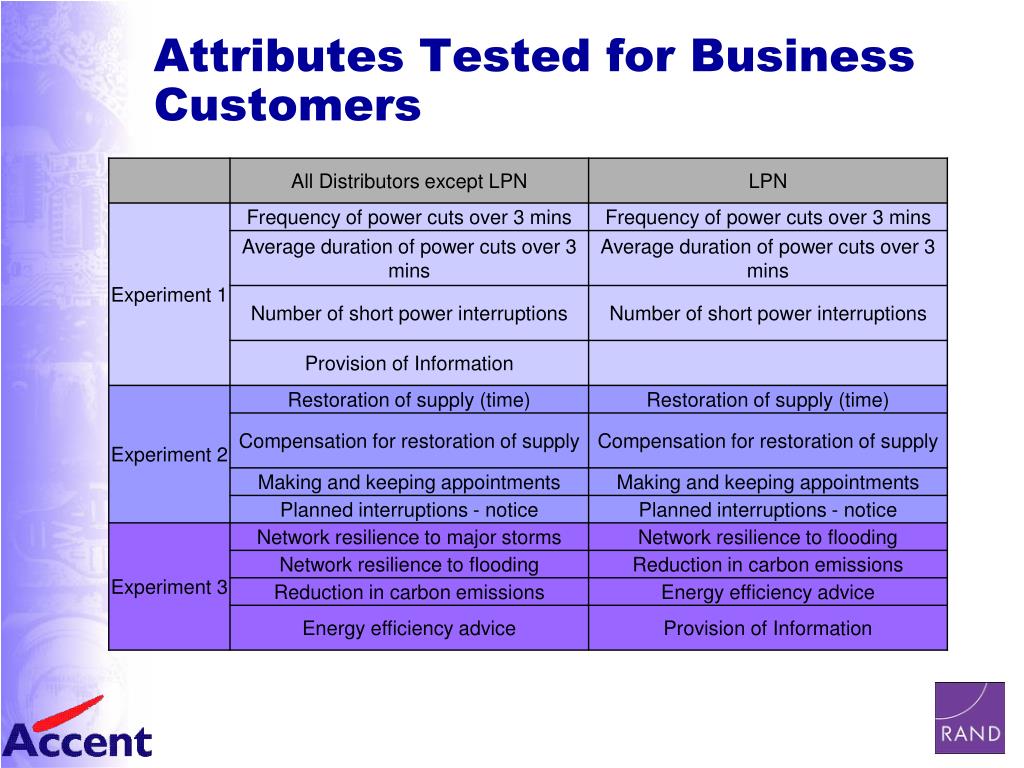 Attributes Tested for Business Customers

| | All Distributors except LPN | LPN |
|---|---|---|
| Experiment 1 | Frequency of power cuts over 3 mins | Frequency of power cuts over 3 mins |
| | Average duration of power cuts over 3 mins | Average duration of power cuts over 3 mins |
| | Number of short power interruptions | Number of short power interruptions |
| | Provision of Information | |
| Experiment 2 | Restoration of supply (time) | Restoration of supply (time) |
| | Compensation for restoration of supply | Compensation for restoration of supply |
| | Making and keeping appointments | Making and keeping appointments |
| | Planned interruptions - notice | Planned interruptions - notice |
| Experiment 3 | Network resilience to major storms | Network resilience to flooding |
| | Network resilience to flooding | Reduction in carbon emissions |
| | Reduction in carbon emissions | Energy efficiency advice |
| | Energy efficiency advice | Provision of Information |

Accent

RAND